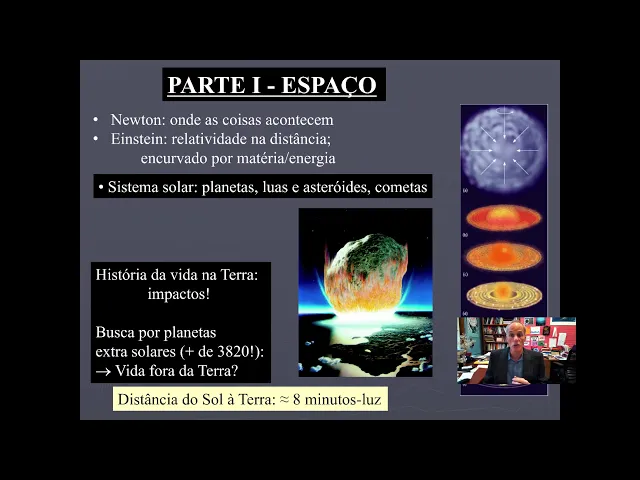 PARTE I - ESPAÇO

• Newton: onde as coisas acontecem
• Einstein: relatividade na distância; encurvado por matéria/energia

• Sistema solar: planetas, luas e asteróides, cometas

História da vida na Terra: impactos!

Busca por planetas extra solares (+ de 3820!): → Vida fora da Terra?

Distância do Sol à Terra: ≈ 8 minutos-luz